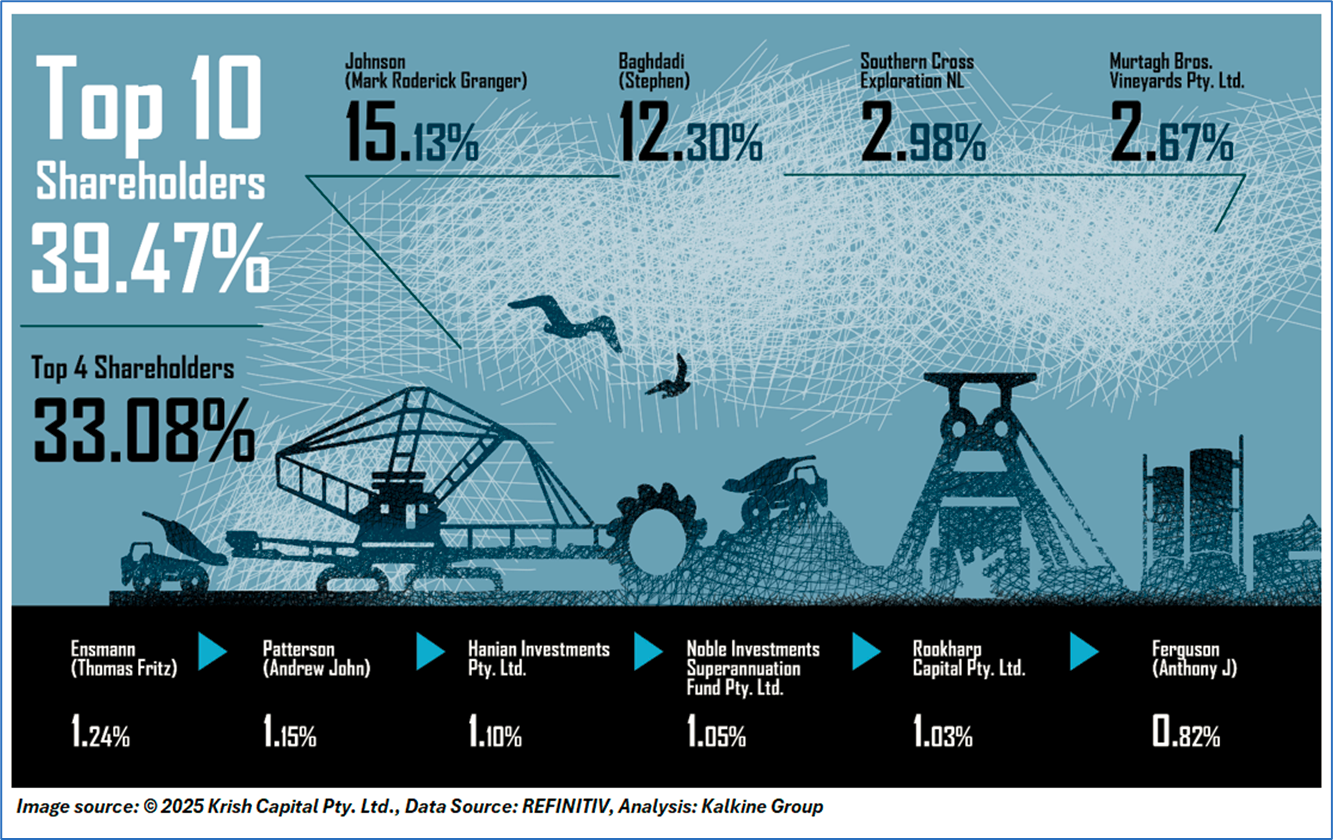 Top 10 Shareholders
39.47%

Top 4 Shareholders
33.08%

Johnson (Mark Roderick Granger)
15.13%

Baghdadi (Stephen)
12.30%

Southern Cross Exploration NL
2.98%

Murtagh Bros. Vineyards Pty. Ltd.
2.67%

Ensmann (Thomas Fritz)
1.24%

Patterson (Andrew John)
1.15%

Hanian Investments Pty. Ltd.
1.10%

Noble Investments Superannuation Fund Pty. Ltd.
1.05%

Rookharp Capital Pty. Ltd.
1.03%

Ferguson (Anthony J)
0.82%

Image source: © 2025 Krish Capital Pty. Ltd., Data Source: REFINITIV, Analysis: Kalkine Group